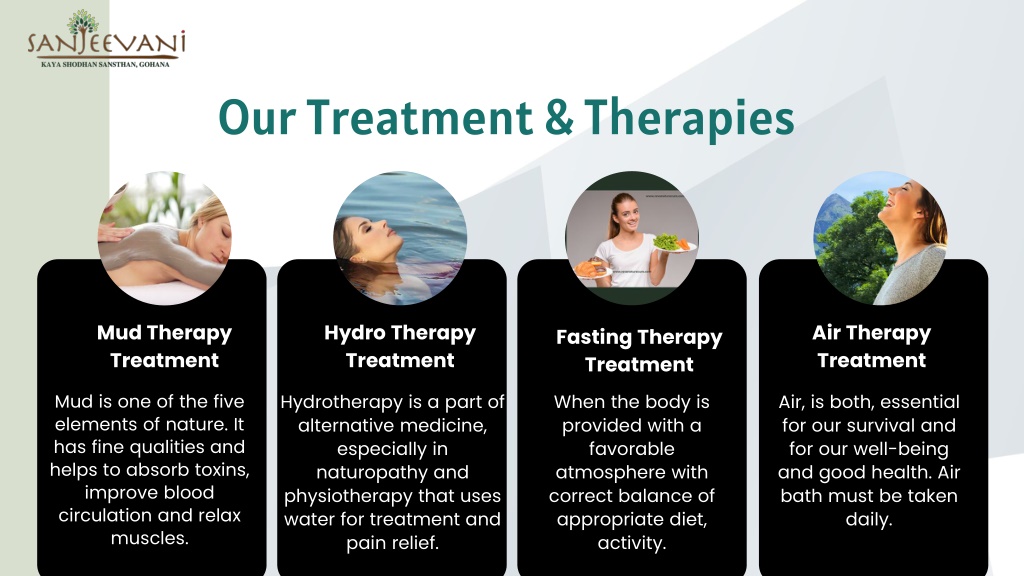 SANJEEVANI
KAYA SHODHAN SANSTHAN, GOHANA

Our Treatment & Therapies

Mud Therapy Treatment

Mud is one of the five elements of nature. It has fine qualities and helps to absorb toxins, improve blood circulation and relax muscles.

Hydro Therapy Treatment

Hydrotherapy is a part of alternative medicine, especially in naturopathy and physiotherapy that uses water for treatment and pain relief.

Fasting Therapy Treatment

When the body is provided with a favorable atmosphere with correct balance of appropriate diet, activity.

Air Therapy Treatment

Air, is both, essential for our survival and for our well-being and good health. Air bath must be taken daily.